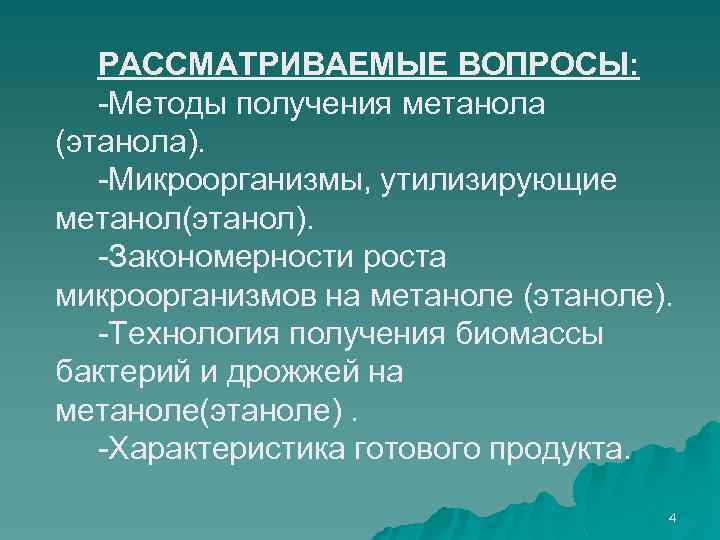 РАССМАТРИВАЕМЫЕ ВОПРОСЫ:

-Методы получения метанола (этанола).

-Микроорганизмы, утилизирующие метанол(этанол).

-Закономерности роста микроорганизмов на метаноле (этаноле).

-Технология получения биомассы бактерий и дрожжей на метаноле(этаноле) .

-Характеристика готового продукта.

4